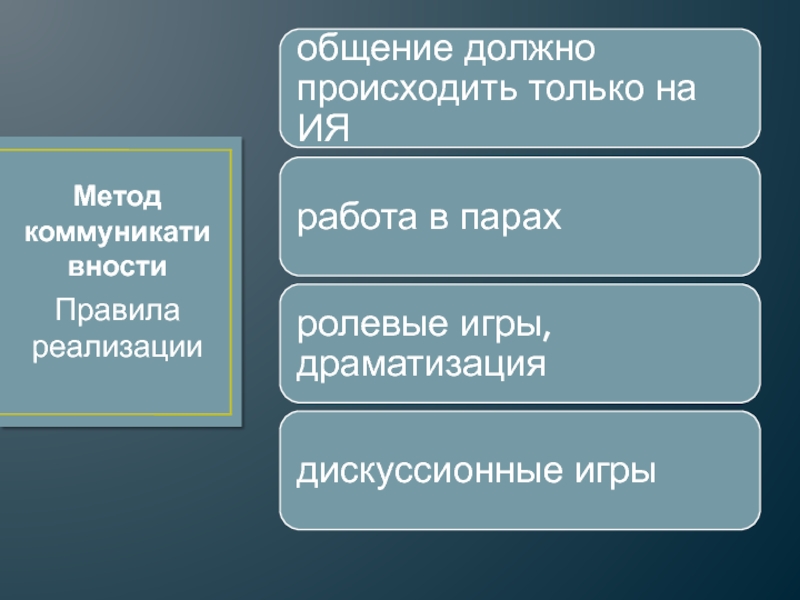 Метод коммуникативности
Правила реализации

общение должно происходить только на ИЯ

работа в парах

ролевые игры, драматизация

дискуссионные игры